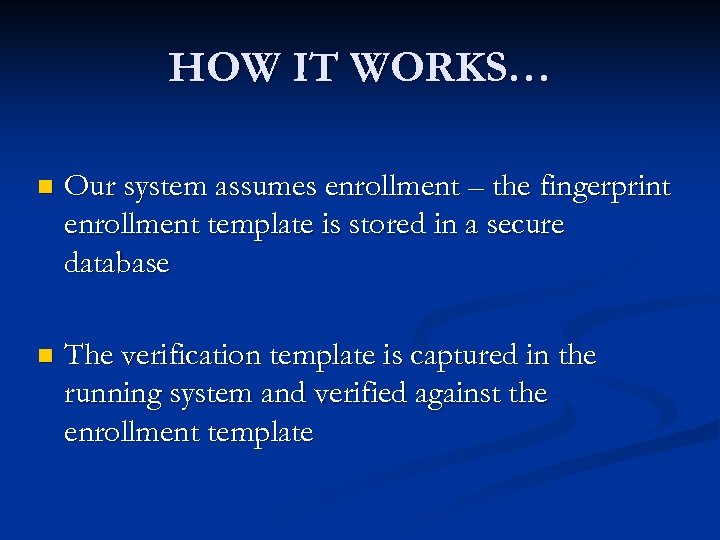 HOW IT WORKS…

Our system assumes enrollment – the fingerprint enrollment template is stored in a secure database

The verification template is captured in the running system and verified against the enrollment template